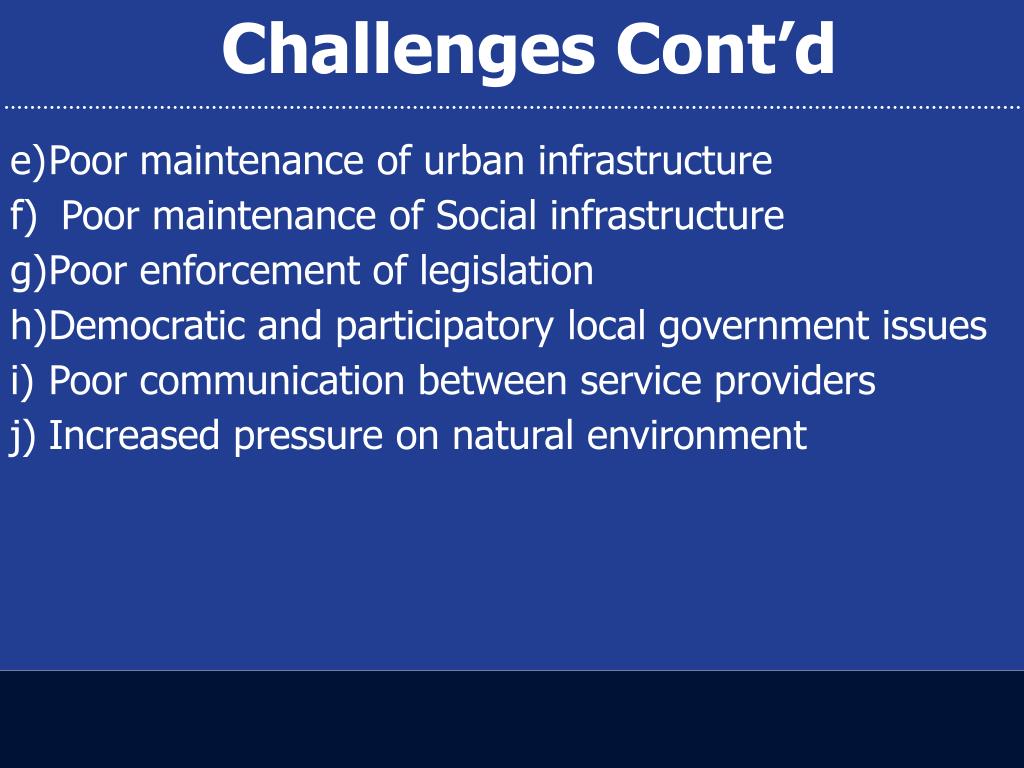 Challenges Cont’d

e)Poor maintenance of urban infrastructure
f) Poor maintenance of Social infrastructure
g)Poor enforcement of legislation
h)Democratic and participatory local government issues
i) Poor communication between service providers
j) Increased pressure on natural environment